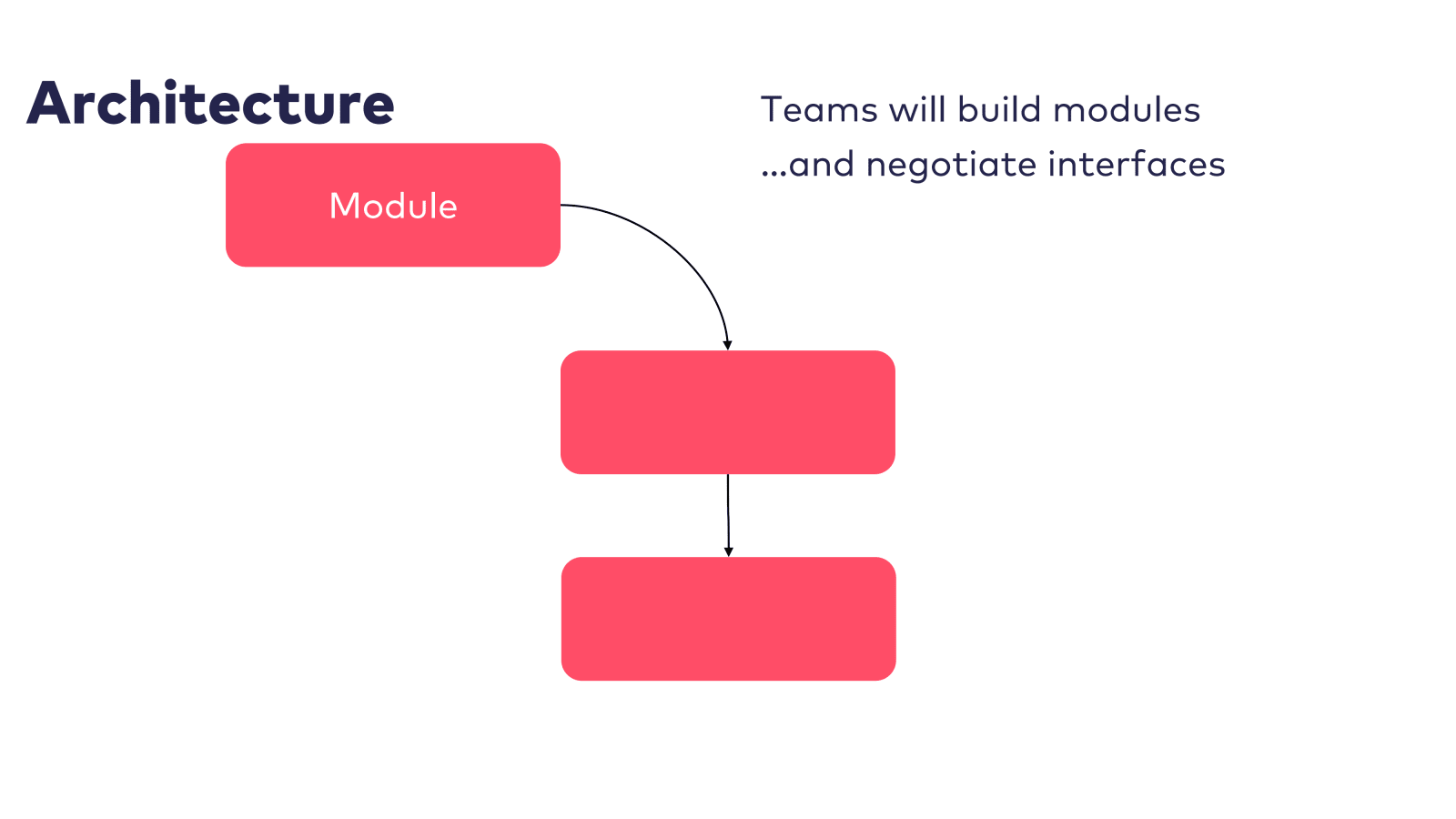 Architecture

Teams will build modules
...and negotiate interfaces

Module